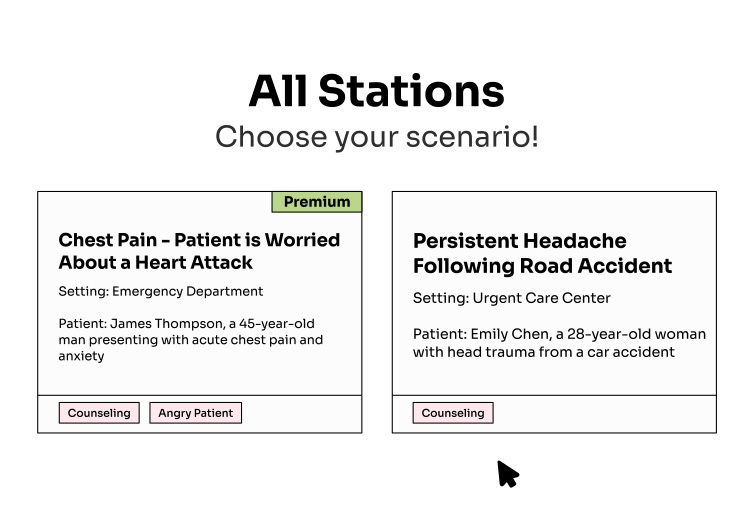 All Stations
Choose your scenario!

Premium

Chest Pain - Patient is Worried About a Heart Attack

Setting: Emergency Department

Patient: James Thompson, a 45-year-old man presenting with acute chest pain and anxiety

Counseling
Angry Patient

Persistent Headache Following Road Accident

Setting: Urgent Care Center

Patient: Emily Chen, a 28-year-old woman with head trauma from a car accident

Counseling